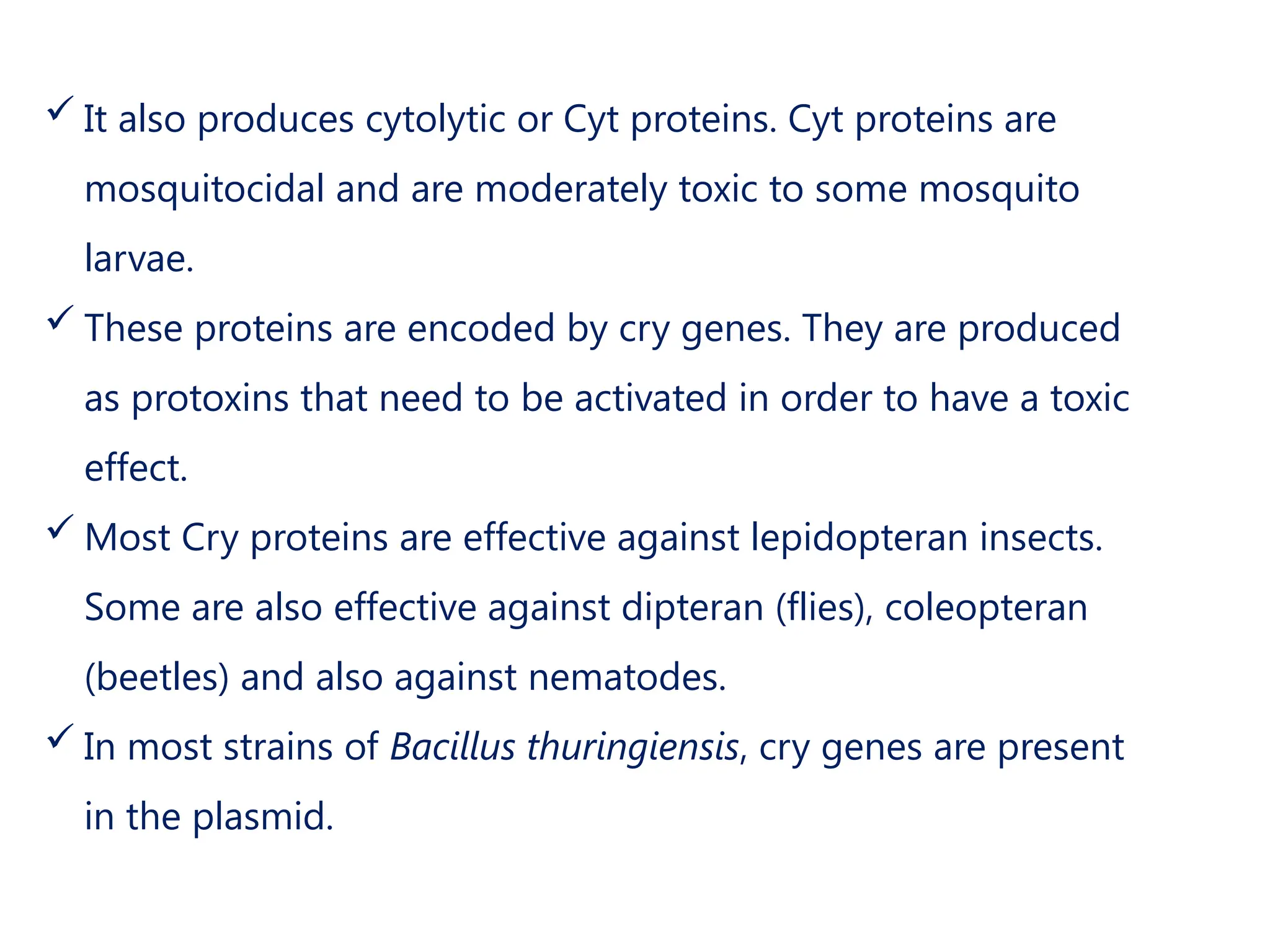 ✓ It also produces cytolytic or Cyt proteins. Cyt proteins are mosquitocidal and are moderately toxic to some mosquito larvae.

✓ These proteins are encoded by cry genes. They are produced as protoxins that need to be activated in order to have a toxic effect.

✓ Most Cry proteins are effective against lepidopteran insects. Some are also effective against dipteran (flies), coleopteran (beetles) and also against nematodes.

✓ In most strains of Bacillus thuringiensis, cry genes are present in the plasmid.